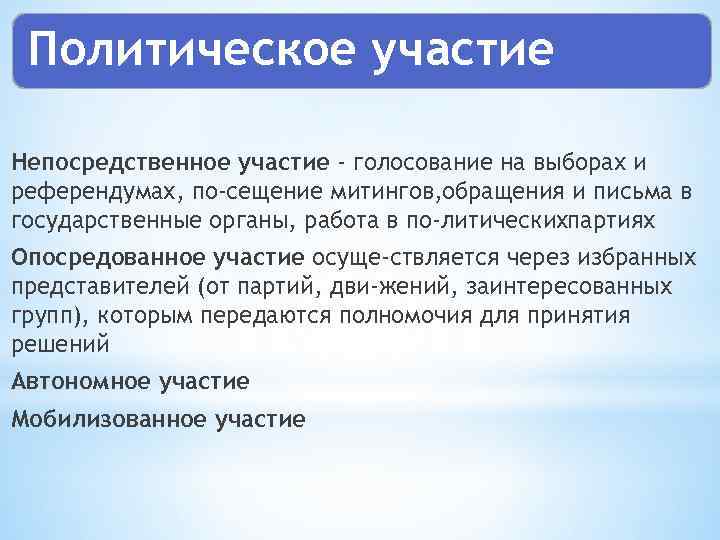 Политическое участие

Непосредственное участие - голосование на выборах и референдумах, по-сещение митингов,обращения и письма в государственные органы, работа в по-литическихпартиях

Опосредованное участие осуще-ствляется через избранных представителей (от партий, дви-жений, заинтересованных групп), которым передаются полномочия для принятия решений

Автономное участие

Мобилизованное участие